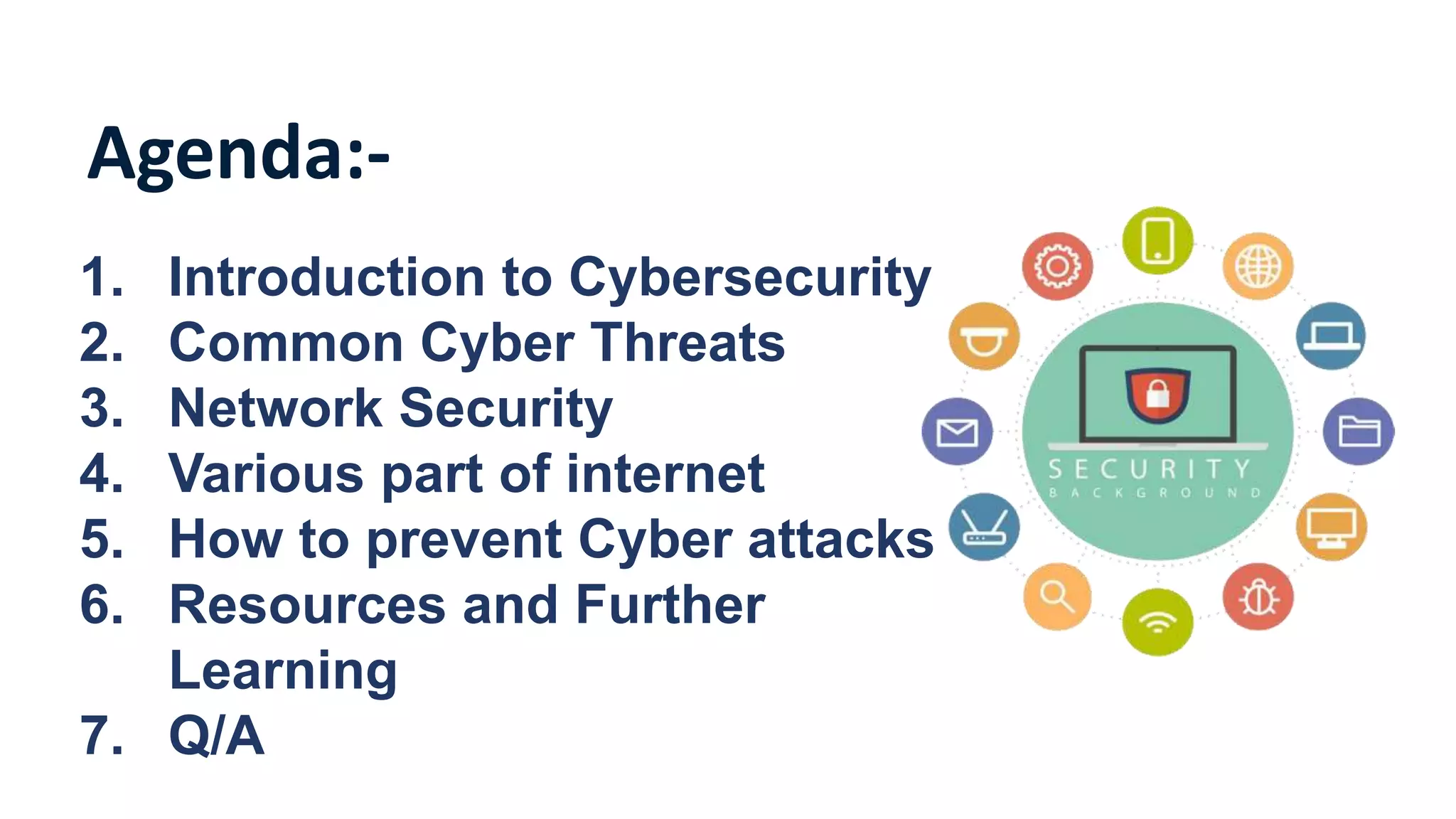 Agenda:-

1. Introduction to Cybersecurity
2. Common Cyber Threats
3. Network Security
4. Various part of internet
5. How to prevent Cyber attacks
6. Resources and Further Learning
7. Q/A

SECURITY
BACKGROUND